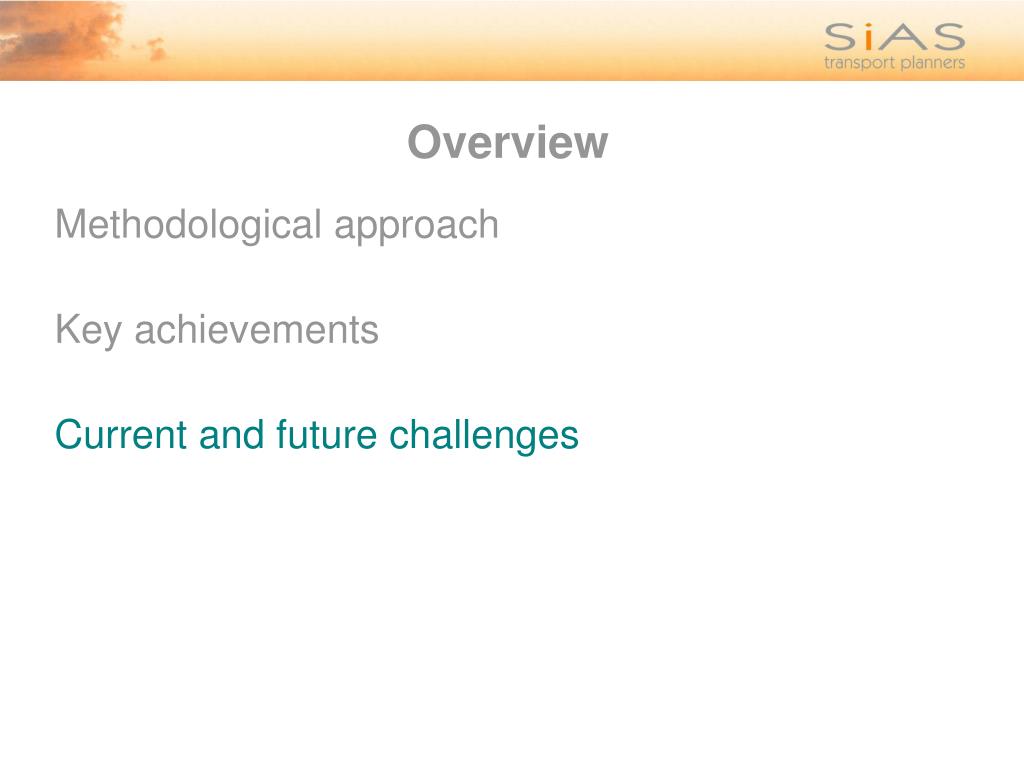 SiAS
transport planners

Overview

Methodological approach

Key achievements

Current and future challenges